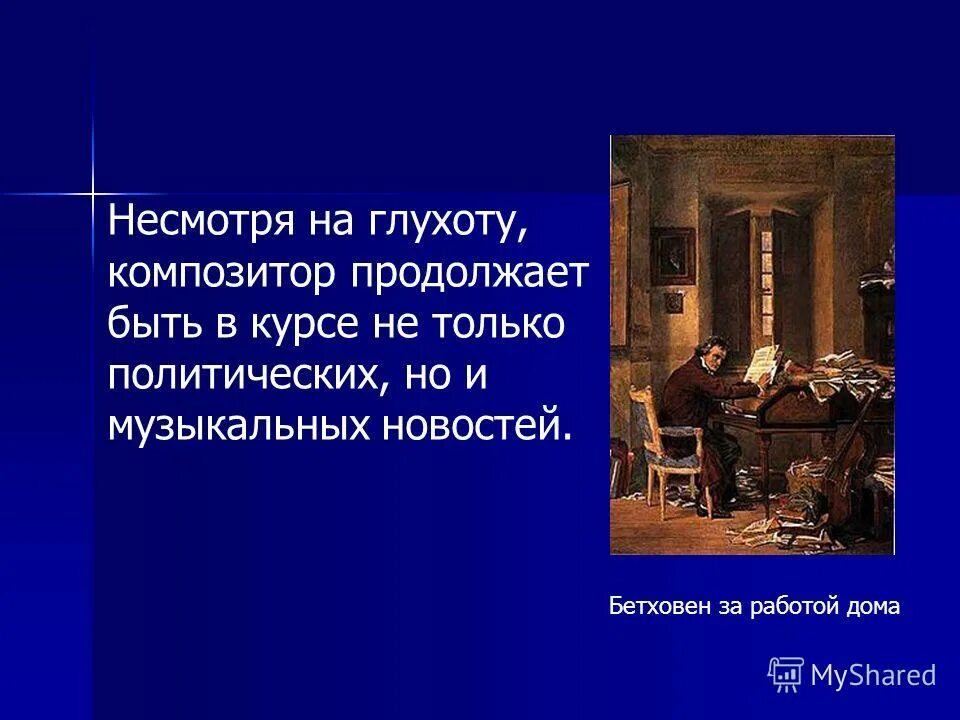 Несмотря на глухоту, композитор продолжает быть в курсе не только политических, но и музыкальных новостей.

Бетховен за работой дома

MyShared